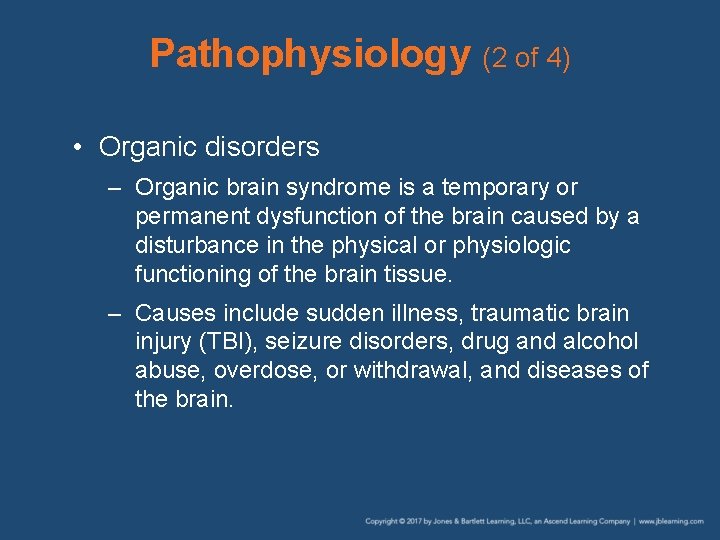 Pathophysiology (2 of 4)

• Organic disorders

– Organic brain syndrome is a temporary or permanent dysfunction of the brain caused by a disturbance in the physical or physiologic functioning of the brain tissue.

– Causes include sudden illness, traumatic brain injury (TBI), seizure disorders, drug and alcohol abuse, overdose, or withdrawal, and diseases of the brain.

Copyright © 2017 by Jones & Bartlett Learning, LLC, an Ascend Learning Company | www.jblearning.com